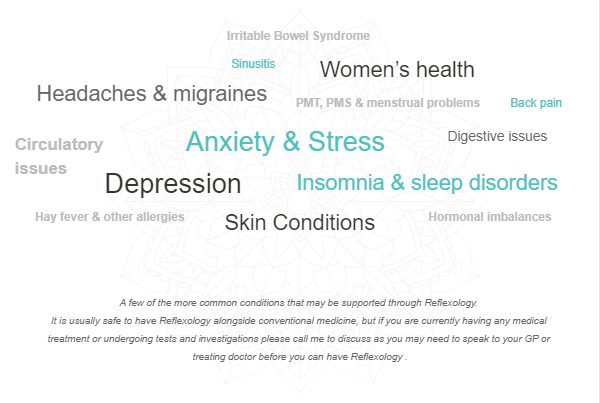 Irritable Bowel Syndrome

Sinusitis

Women's health

Headaches & migraines

PMT, PMS & menstrual problems

Back pain

Circulatory issues

Anxiety & Stress

Digestive issues

Depression

Insomnia & sleep disorders

Hay fever & other allergies

Skin Conditions

Hormonal imbalances

A few of the more common conditions that may be supported through Reflexology.
It is usually safe to have Reflexology alongside conventional medicine, but if you are currently having any medical treatment or undergoing tests and investigations please call me to discuss as you may need to speak to your GP or treating doctor before you can have Reflexology .